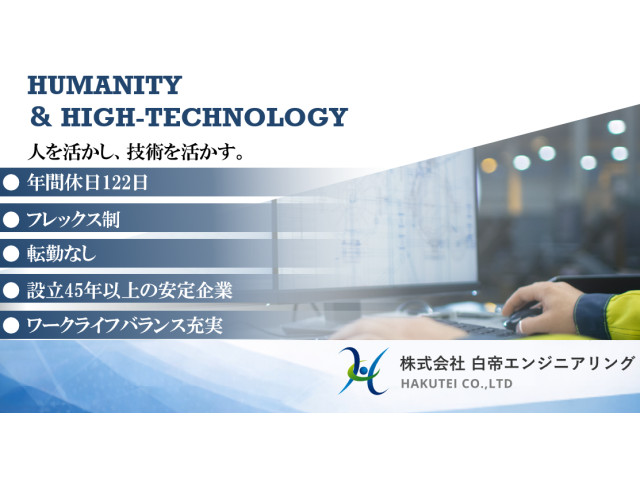 HUMANITY
& HIGH-TECHNOLOGY
人を活かし、技術を活かす。

● 年間休日122日
● フレックス制
● 転勤なし
● 設立45年以上の安定企業
● ワークライフバランス充実

株式会社 白帝エンジニアリング
HAKUTEI CO.,LTD